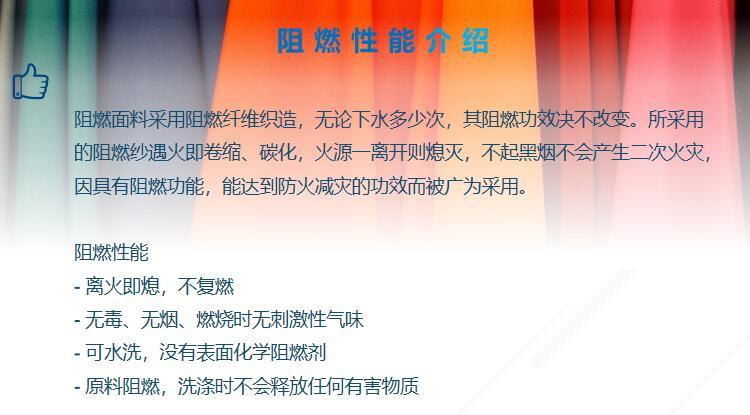 阻燃性能介绍

阻燃面料采用阻燃纤维织造，无论下水多少次，其阻燃功效决不改变。所采用的阻燃纱遇火即卷缩、碳化，火源一离开则熄灭，不起黑烟不会产生二次火灾，因具有阻燃功能，能达到防火减灾的功效而被广为采用。

阻燃性能
- 离火即熄，不复燃
- 无毒、无烟、燃烧时无刺激性气味
- 可水洗，没有表面化学阻燃剂
- 原料阻燃，洗涤时不会释放任何有害物质